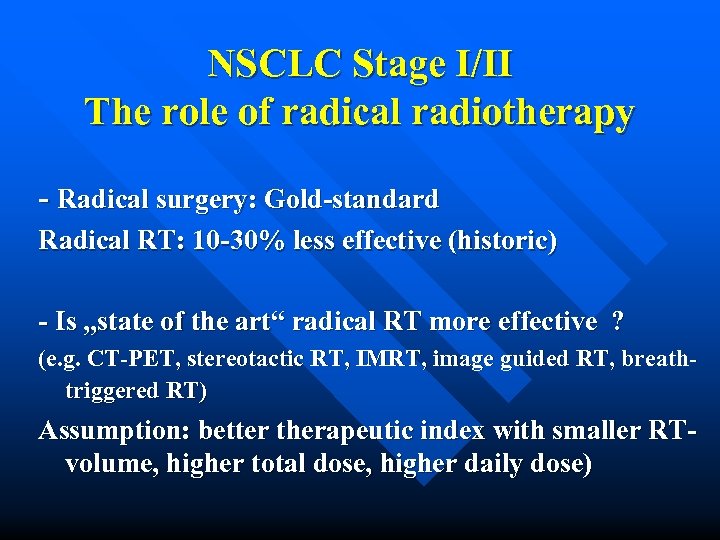 NSCLC Stage I/II
The role of radical radiotherapy

- Radical surgery: Gold-standard
Radical RT: 10-30% less effective (historic)

- Is „state of the art“ radical RT more effective ?
(e.g. CT-PET, stereotactic RT, IMRT, image guided RT, breath-triggered RT)
Assumption: better therapeutic index with smaller RT-volume, higher total dose, higher daily dose)